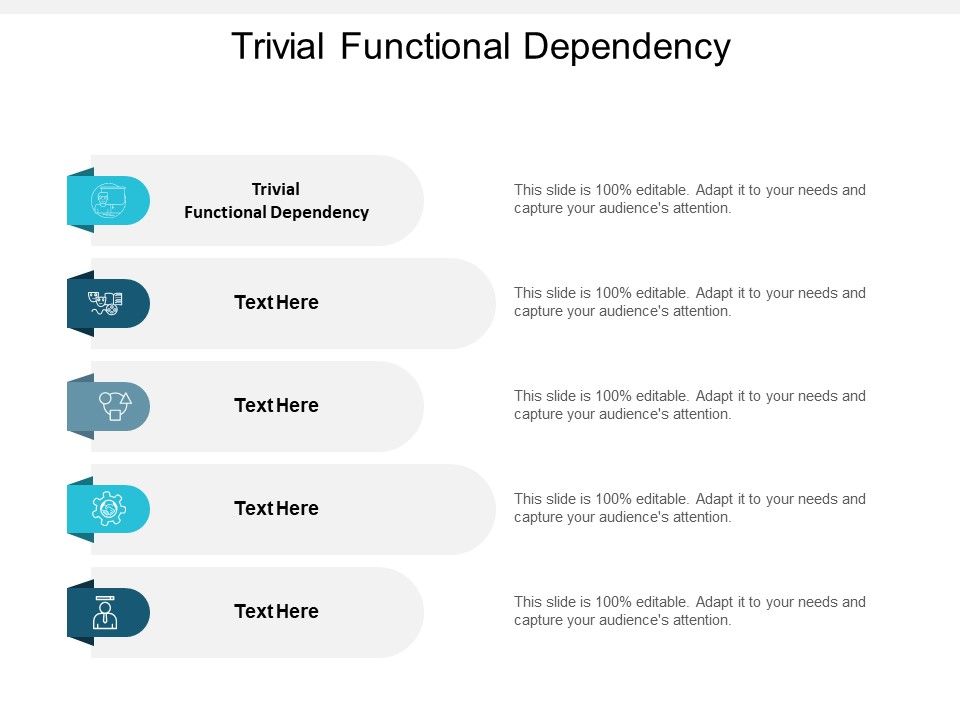 Trivial Functional Dependency

Trivial Functional Dependency

This slide is 100% editable. Adapt it to your needs and capture your audience's attention.

Text Here

This slide is 100% editable. Adapt it to your needs and capture your audience's attention.

Text Here

This slide is 100% editable. Adapt it to your needs and capture your audience's attention.

Text Here

This slide is 100% editable. Adapt it to your needs and capture your audience's attention.

Text Here

This slide is 100% editable. Adapt it to your needs and capture your audience's attention.